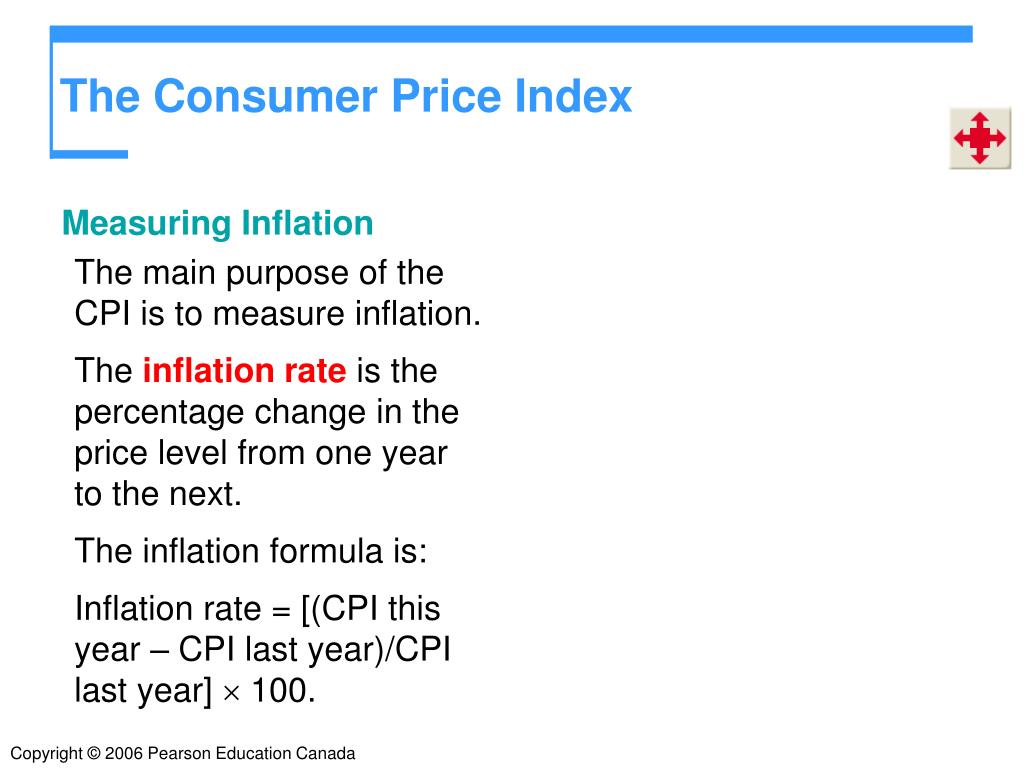 The Consumer Price Index

Measuring Inflation

The main purpose of the CPI is to measure inflation.

The inflation rate is the percentage change in the price level from one year to the next.

The inflation formula is:

Inflation rate = [(CPI this year – CPI last year)/CPI last year] $\times$ 100.

Copyright © 2006 Pearson Education Canada